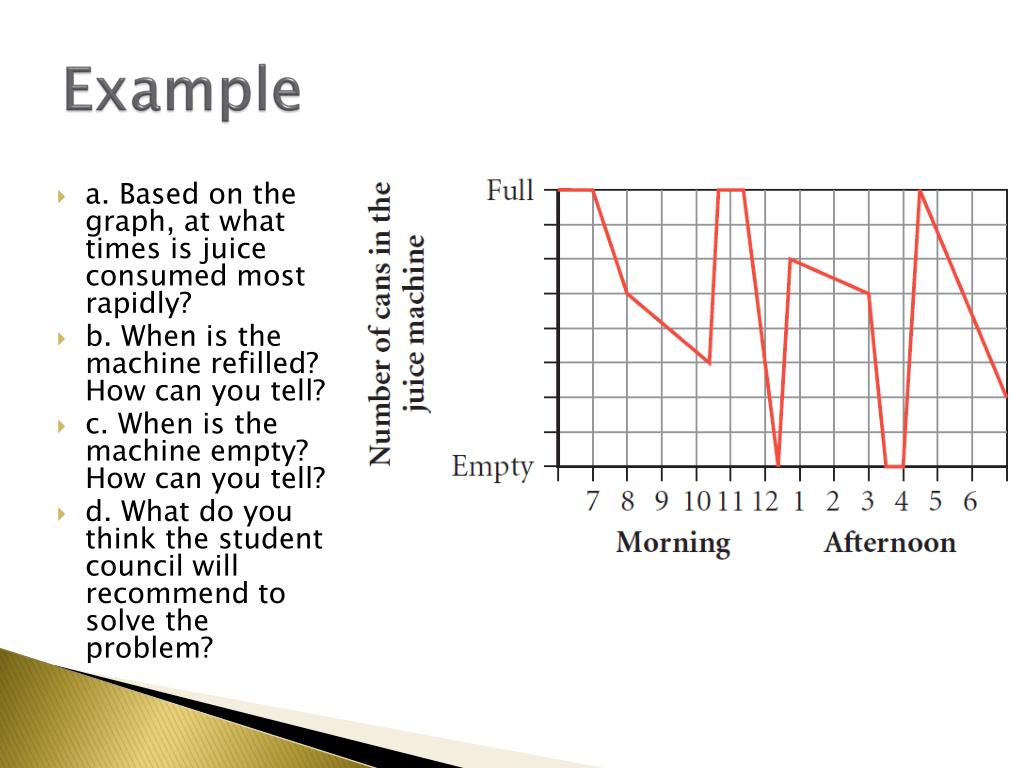 Example

a. Based on the graph, at what times is juice consumed most rapidly?

b. When is the machine refilled? How can you tell?

c. When is the machine empty? How can you tell?

d. What do you think the student council will recommend to solve the problem?

Number of cans in the juice machine

Full

Empty

7 8 9 10 11 12 1 2 3 4 5 6

Morning

Afternoon